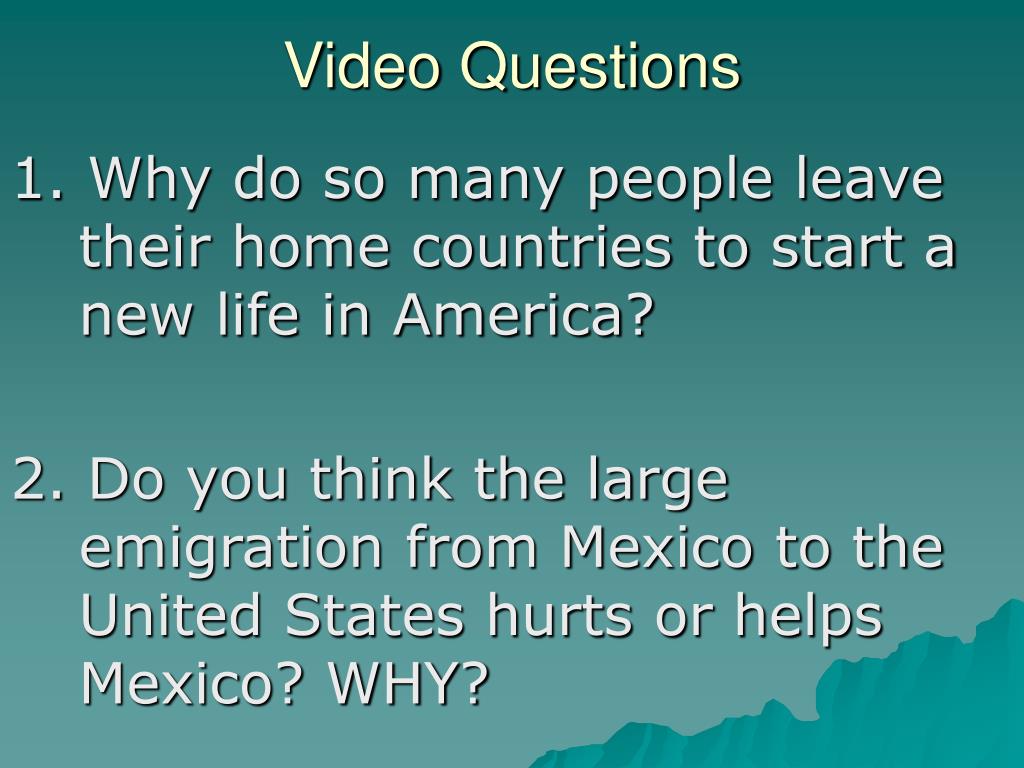 Video Questions

1. Why do so many people leave their home countries to start a new life in America?

2. Do you think the large emigration from Mexico to the United States hurts or helps Mexico? WHY?